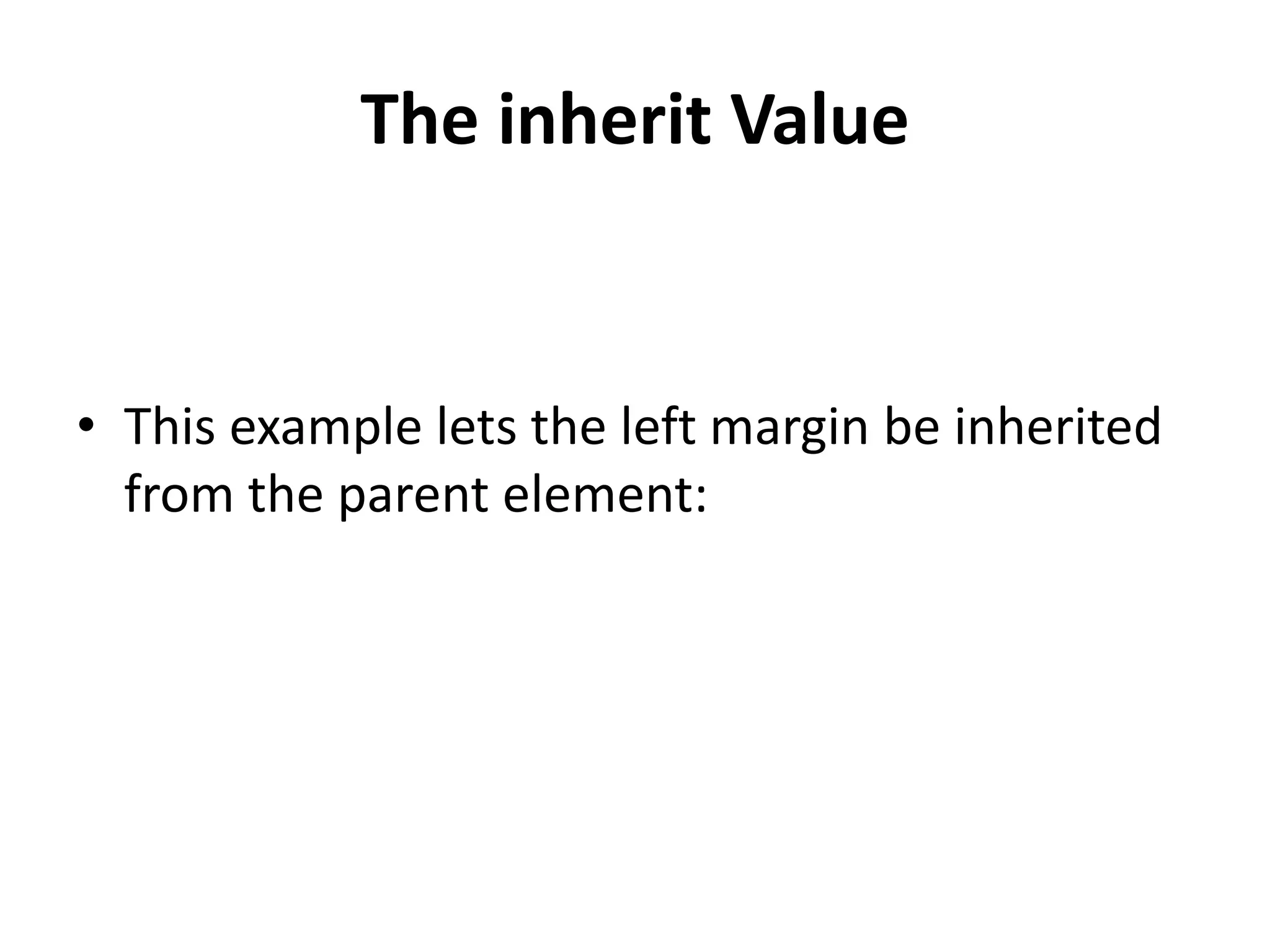 The inherit Value

• This example lets the left margin be inherited from the parent element: